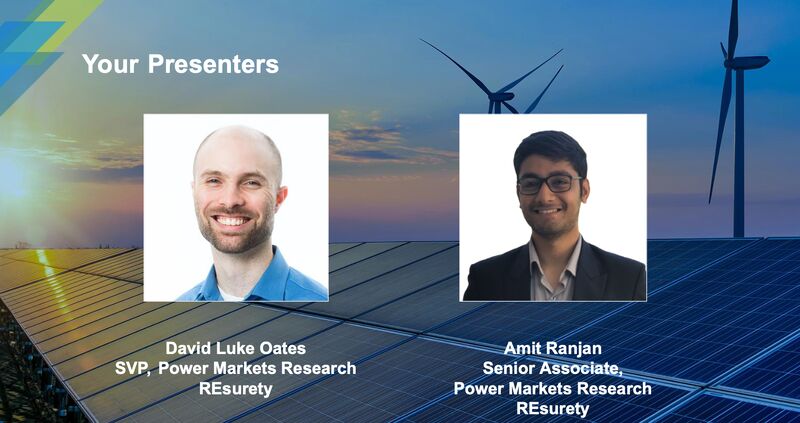 Your Presenters

David Luke Oates
SVP, Power Markets Research
REsurety

Amit Ranjan
Senior Associate,
Power Markets Research
REsurety